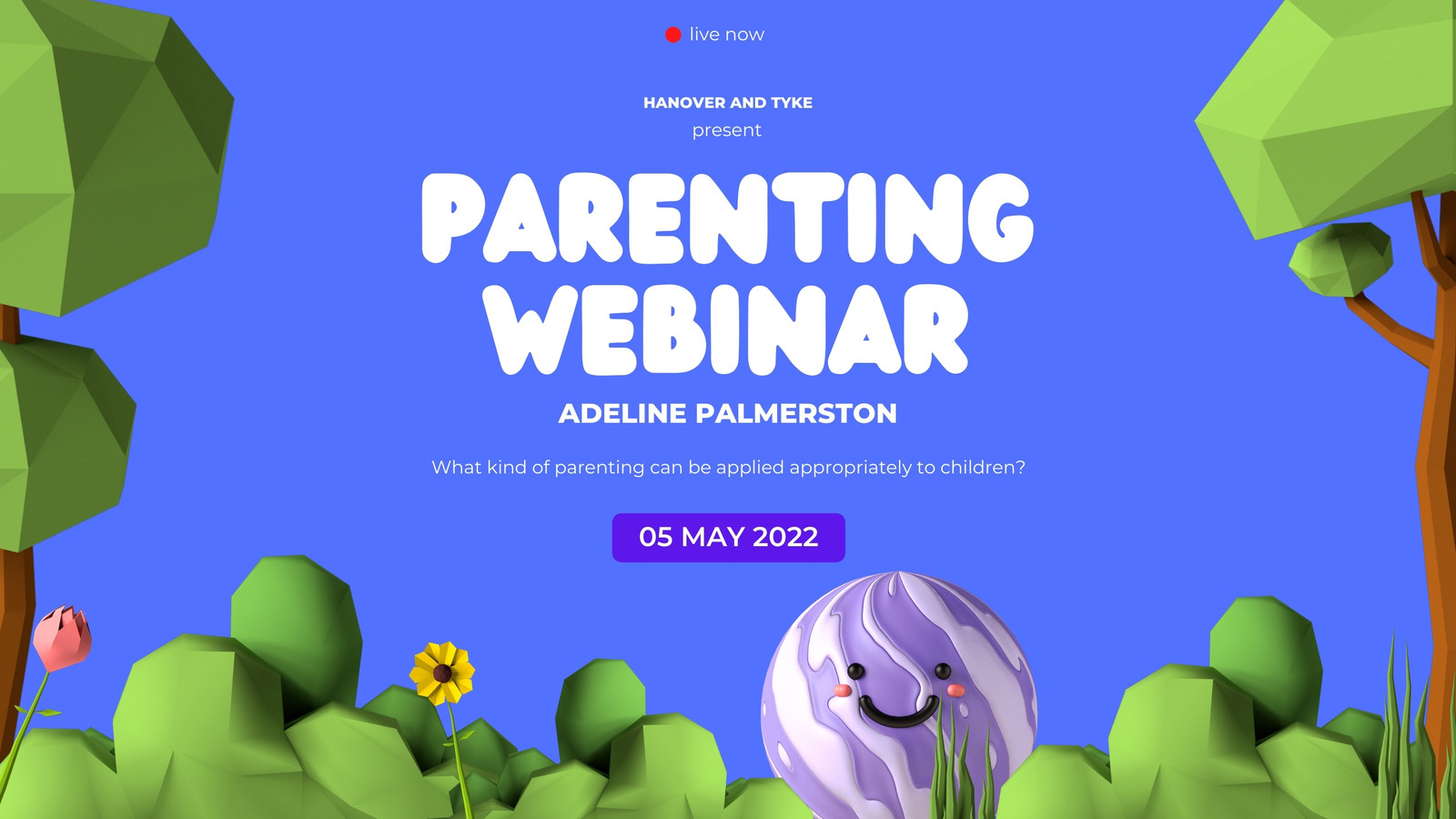 live now

HANOVER AND TYKE
present

PARENTING WEBINAR

ADELINE PALMERSTON

What kind of parenting can be applied appropriately to children?

05 MAY 2022